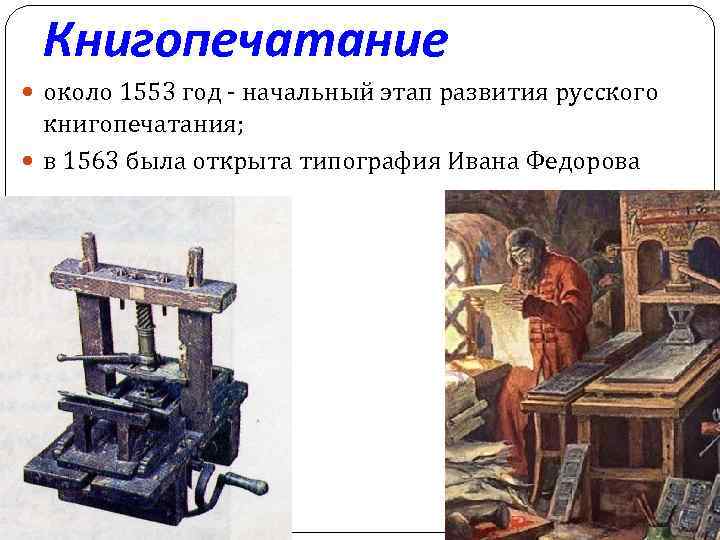 Книгопечатание

около 1553 год - начальный этап развития русского книгопечатания;

в 1563 была открыта типография Ивана Федорова